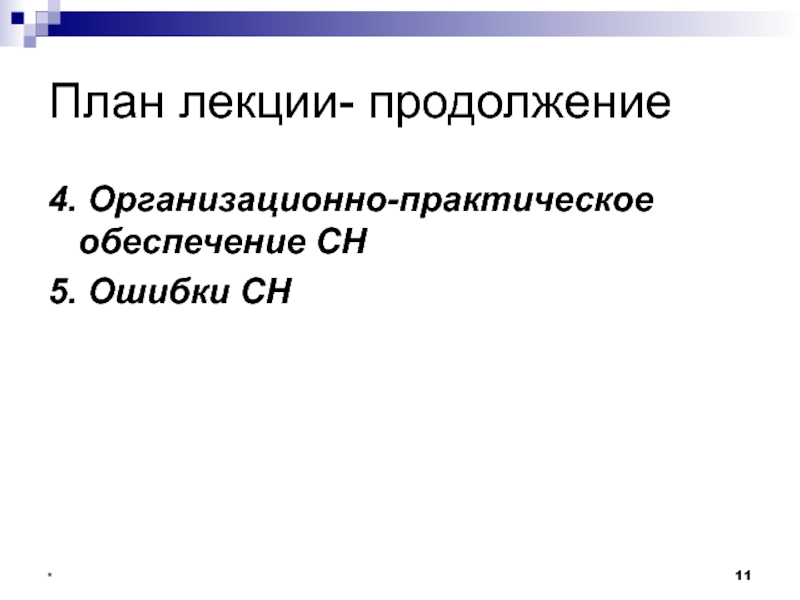 План лекции- продолжение

4. Организационно-практическое обеспечение СН

5. Ошибки СН

*

11